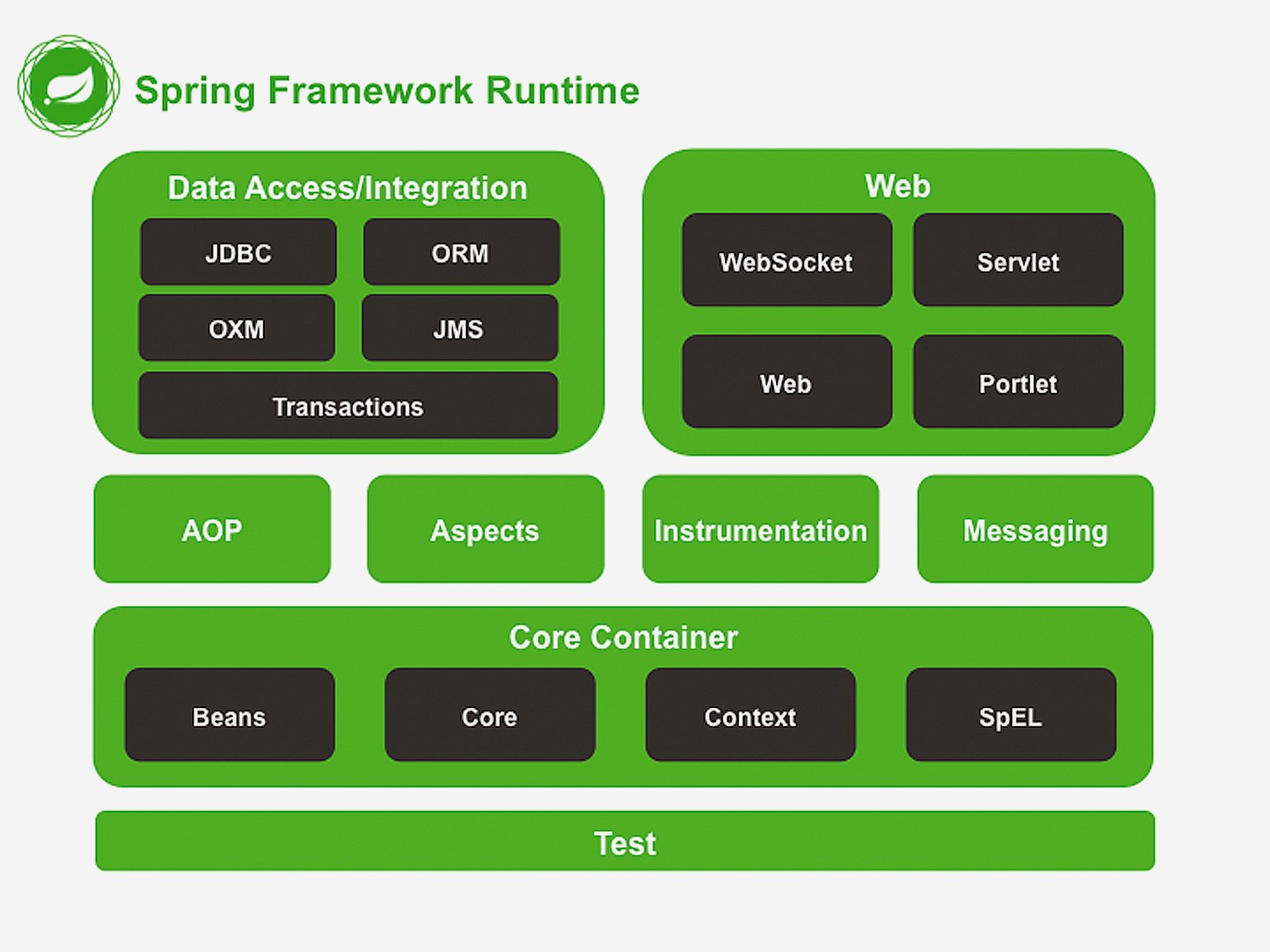 Spring Framework Runtime

Data Access/Integration

JDBC

ORM

OXM

JMS

Transactions

Web

WebSocket

Servlet

Web

Portlet

AOP

Aspects

Instrumentation

Messaging

Core Container

Beans

Core

Context

SpEL

Test